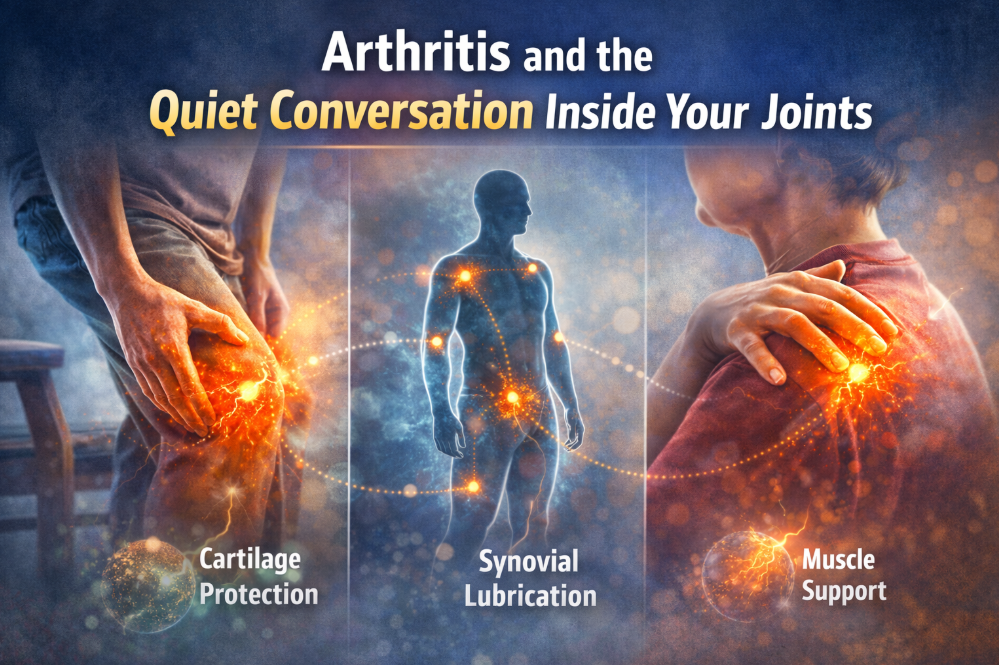 Arthritis and the
Quiet Conversation Inside Your Joints

Cartilage Protection

Synovial Lubrication

Muscle Support